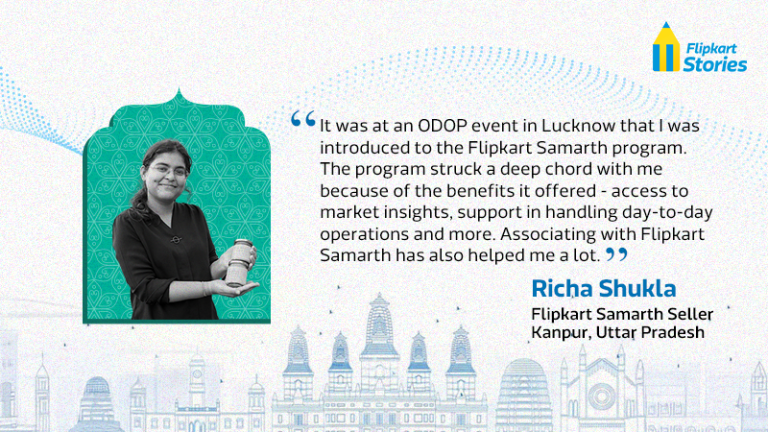 Flipkart Stories

“It was at an ODOP event in Lucknow that I was introduced to the Flipkart Samarth program. The program struck a deep chord with me because of the benefits it offered - access to market insights, support in handling day-to-day operations and more. Associating with Flipkart Samarth has also helped me a lot.”

Richa Shukla
Flipkart Samarth Seller
Kanpur, Uttar Pradesh